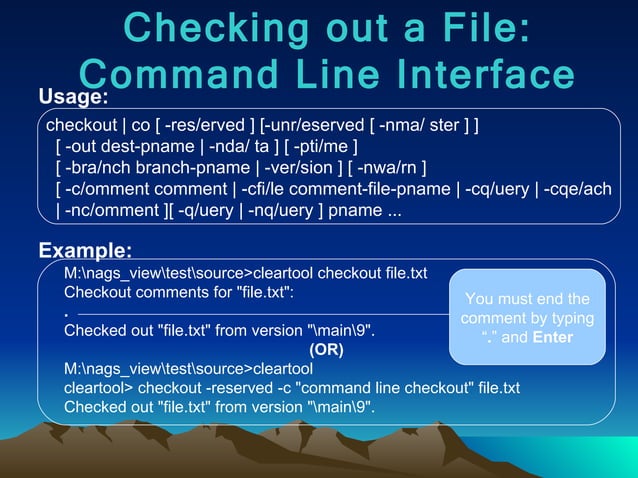 Checking out a File: Command Line Interface

Usage:

checkout | co [ -res/erved ] [-unr/eserved [ -nma/ ster ] ]
[ -out dest-pname | -nda/ ta ] [ -pti/me ]
[ -bra/nch branch-pname | -ver/sion ] [ -nwa/rn ]
[ -c/omment comment | -cfi/le comment-file-pname | -cq/uery | -cqe/ach | -nc/omment ][ -q/uery | -nq/uery ] pname ...

Example:

M:\nags_view\test\source>cleartool checkout file.txt
Checkout comments for "file.txt":
.
Checked out "file.txt" from version "\main\9".
(OR)
M:\nags_view\test\source>cleartool
cleartool> checkout -reserved -c "command line checkout" file.txt
Checked out "file.txt" from version "\main\9".

You must end the comment by typing "." and Enter